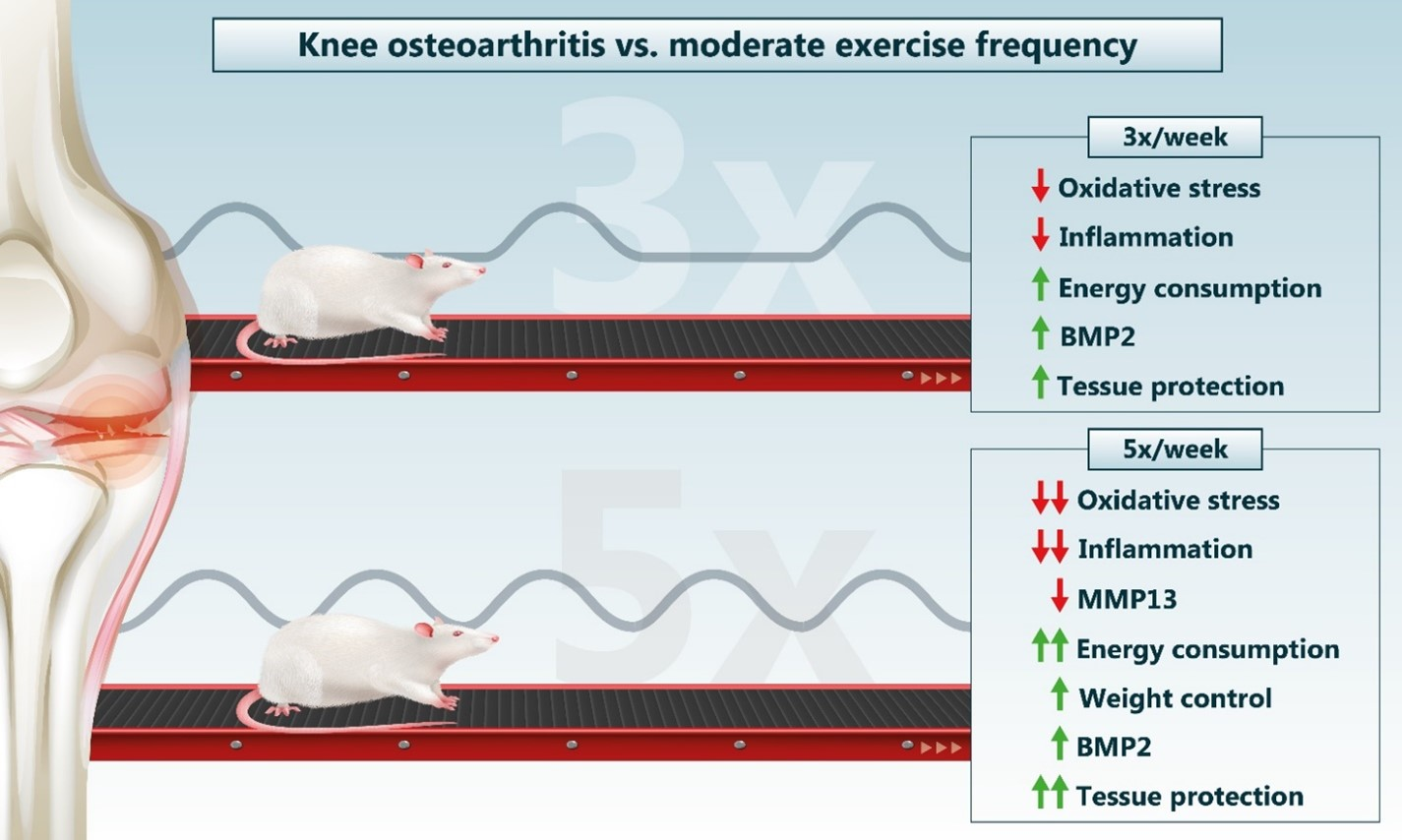 Knee osteoarthritis vs. moderate exercise frequency

3x

3x/week

↓ Oxidative stress
↓ Inflammation
↑ Energy consumption
↑ BMP2
↑ Tessue protection

5x

5x/week

↓↓ Oxidative stress
↓↓ Inflammation
↓ MMP13
↑↑ Energy consumption
↑ Weight control
↑ BMP2
↑↑ Tessue protection